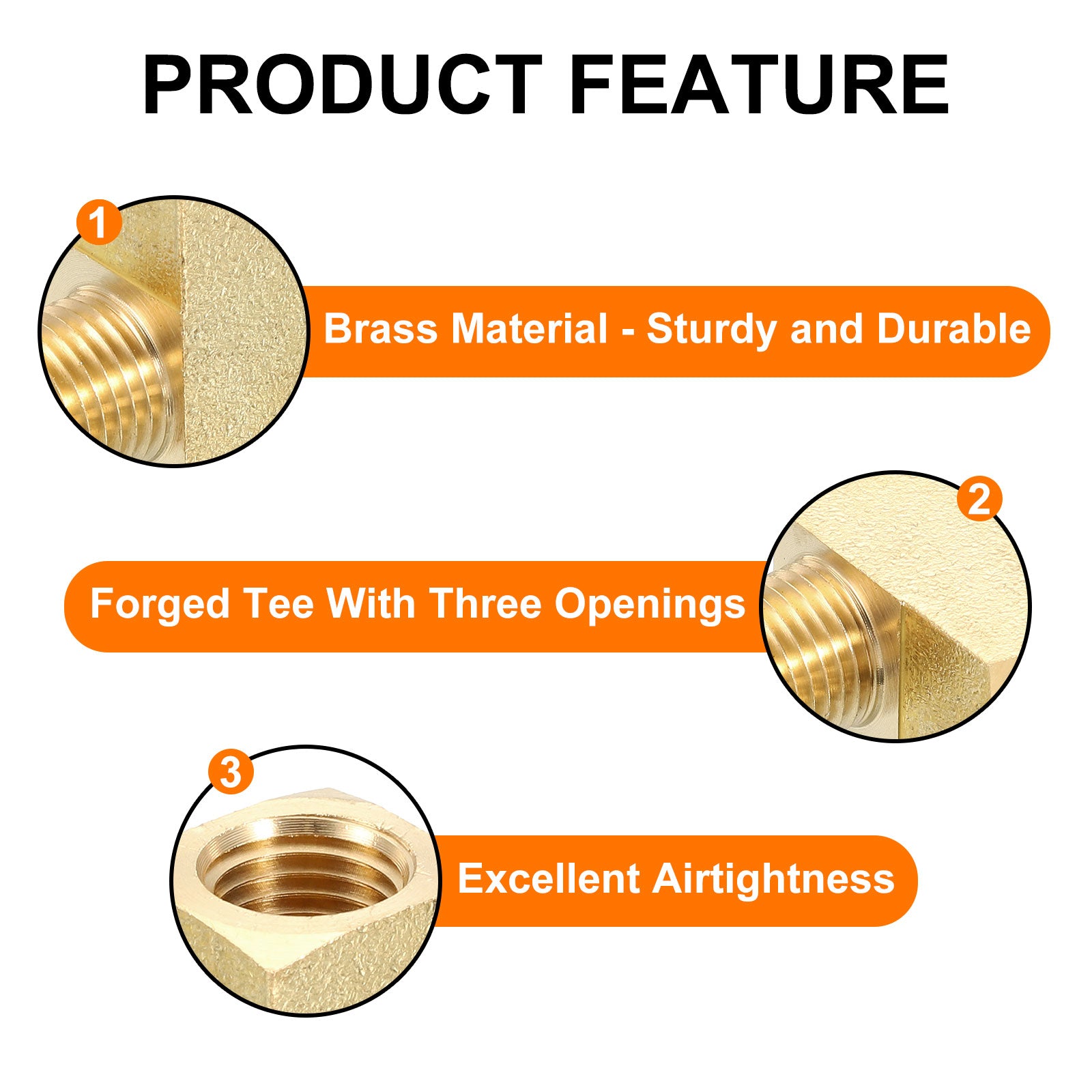 PRODUCT FEATURE

1

Brass Material - Sturdy and Durable

2

Forged Tee With Three Openings

3

Excellent Airtightness